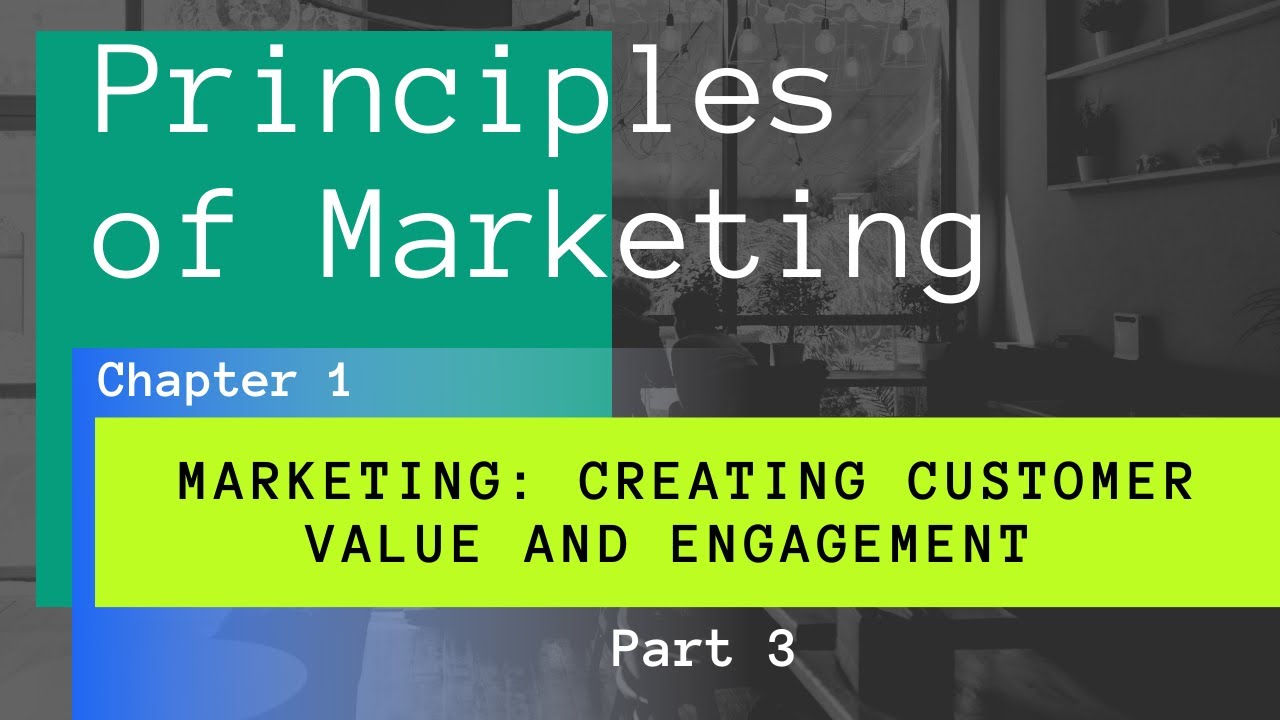 Principles of Marketing

Chapter 1

MARKETING: CREATING CUSTOMER VALUE AND ENGAGEMENT

Part 3